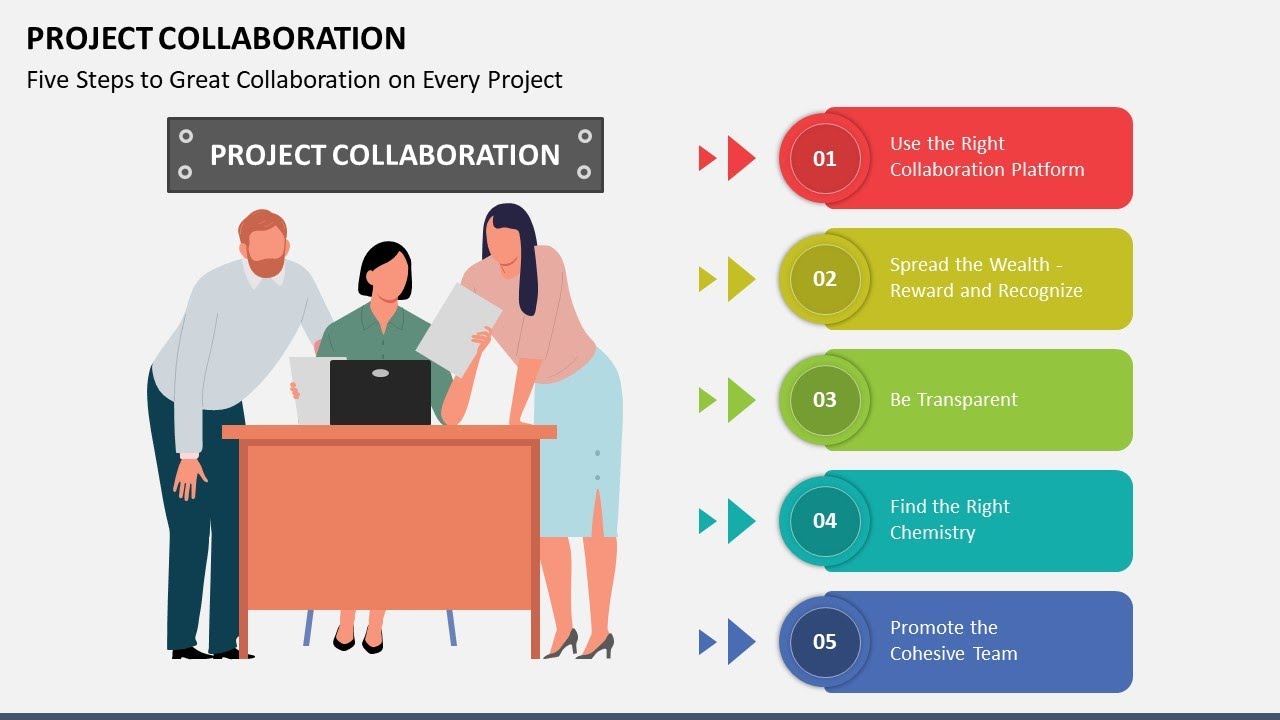 PROJECT COLLABORATION

Five Steps to Great Collaboration on Every Project

PROJECT COLLABORATION

01 Use the Right Collaboration Platform

02 Spread the Wealth - Reward and Recognize

03 Be Transparent

04 Find the Right Chemistry

05 Promote the Cohesive Team